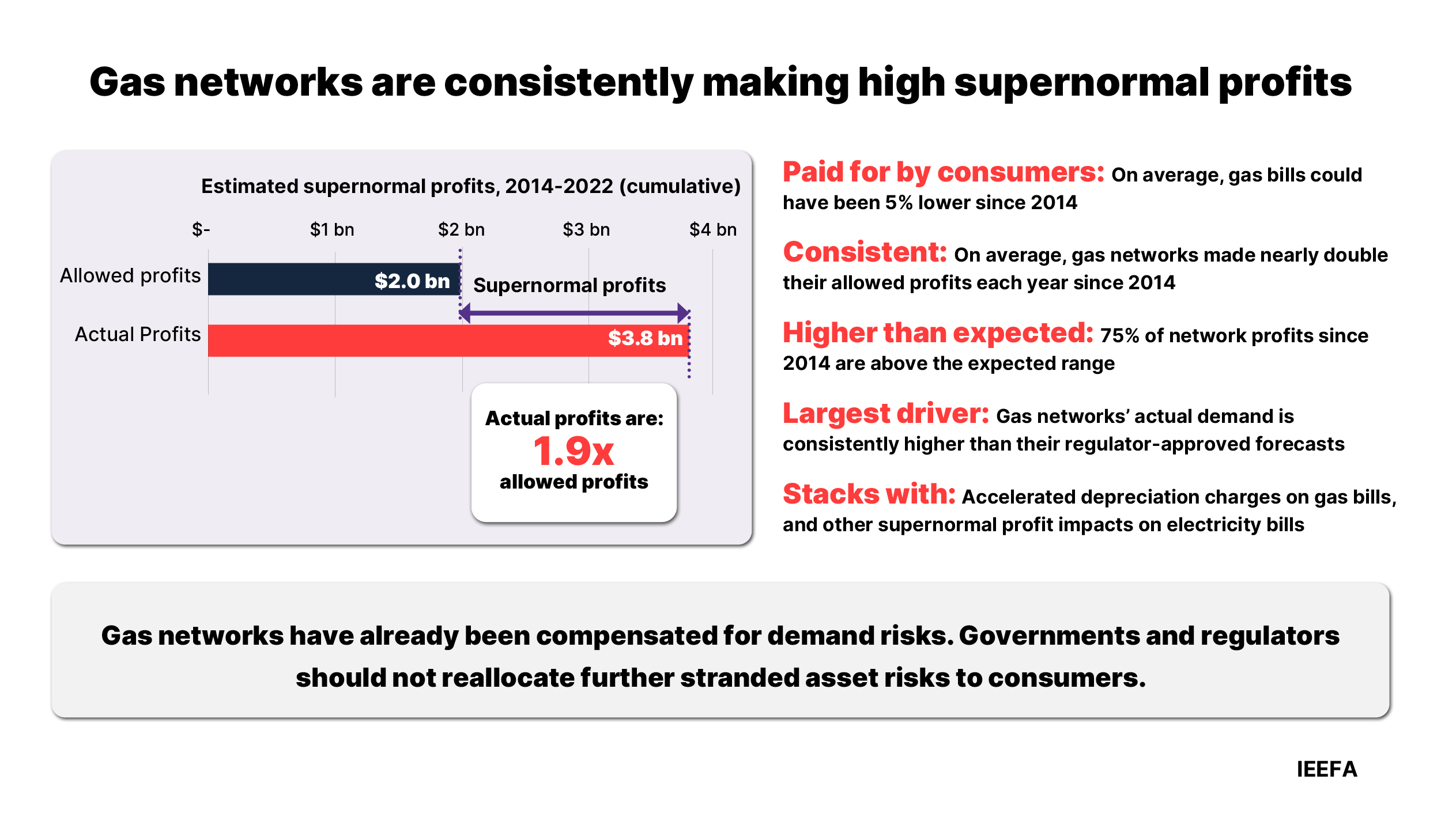 Gas networks are consistently making high supernormal profits

Estimated supernormal profits, 2014-2022 (cumulative)

$- $1 bn $2 bn $3 bn $4 bn

Allowed profits $2.0 bn

Supernormal profits

Actual Profits $3.8 bn

Actual profits are:
1.9x
allowed profits

Paid for by consumers: On average, gas bills could have been 5% lower since 2014

Consistent: On average, gas networks made nearly double their allowed profits each year since 2014

Higher than expected: 75% of network profits since 2014 are above the expected range

Largest driver: Gas networks' actual demand is consistently higher than their regulator-approved forecasts

Stacks with: Accelerated depreciation charges on gas bills, and other supernormal profit impacts on electricity bills

Gas networks have already been compensated for demand risks. Governments and regulators should not reallocate further stranded asset risks to consumers.

IEEFA